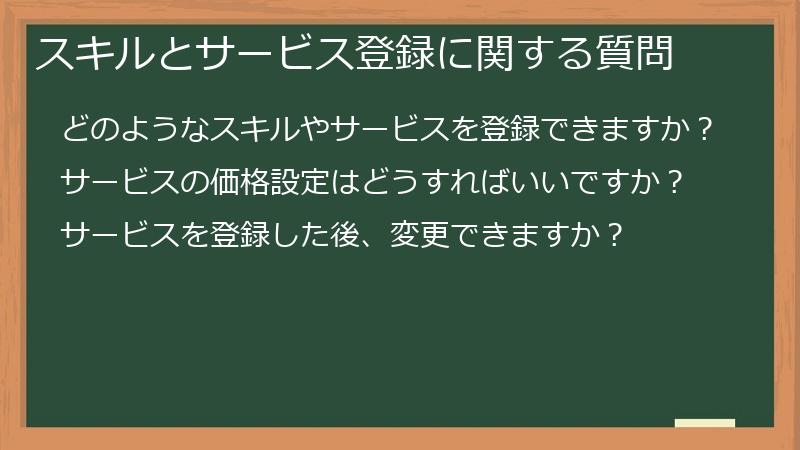 スキルとサービス登録に関する質問

どのようなスキルやサービスを登録できますか？

サービスの価格設定はどうすればいいですか？

サービスを登録した後、変更できますか？